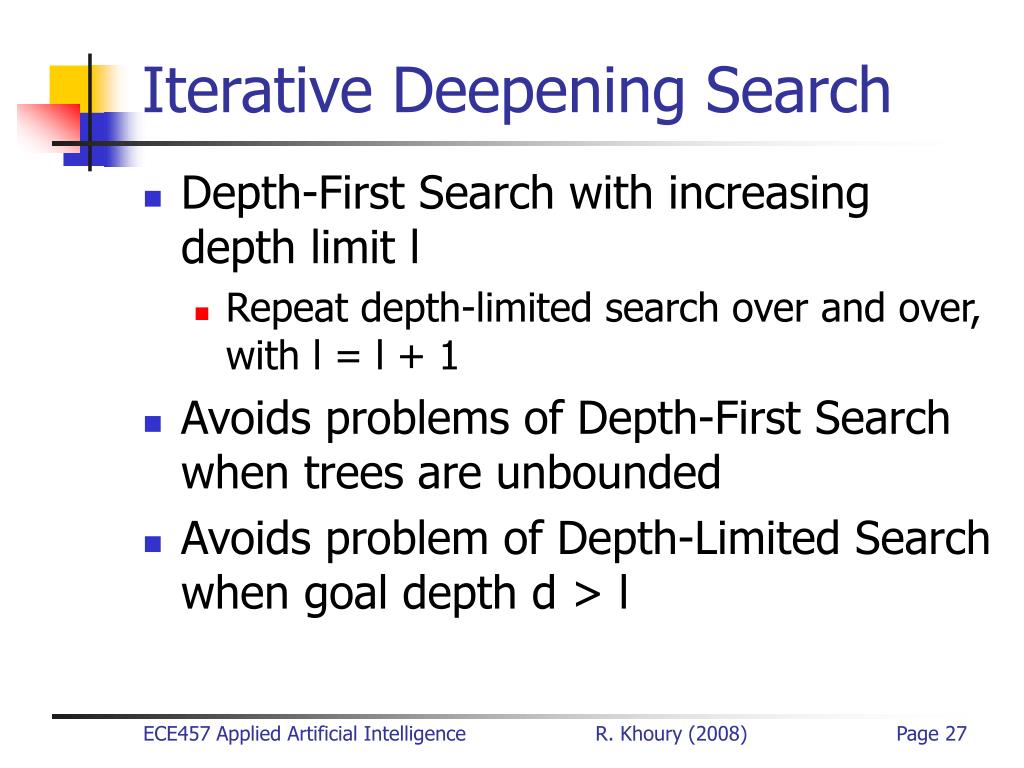 Iterative Deepening Search

Depth-First Search with increasing depth limit l

Repeat depth-limited search over and over, with l = l + 1

Avoids problems of Depth-First Search when trees are unbounded

Avoids problem of Depth-Limited Search when goal depth d > l

ECE457 Applied Artificial Intelligence R. Khoury (2008) Page 27